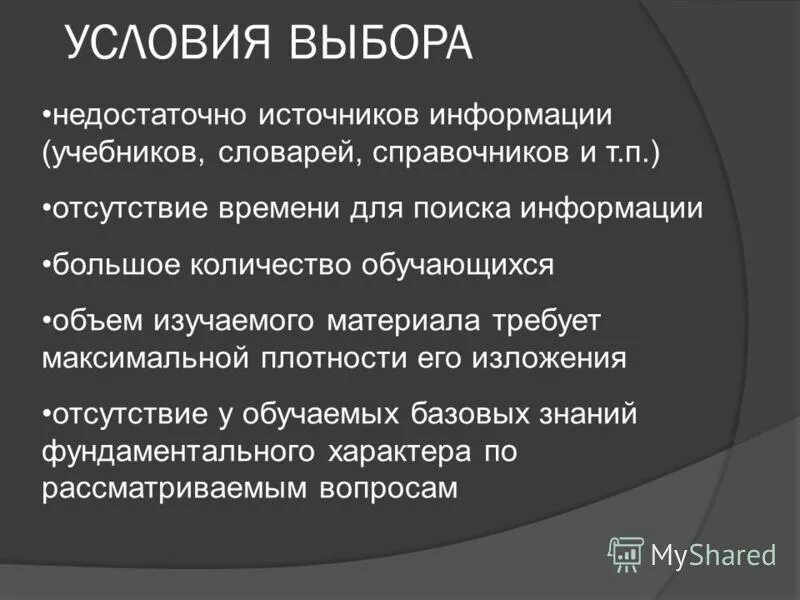 УСЛОВИЯ ВЫБОРА

•недостаточно источников информации (учебников, словарей, справочников и т.п.)

•отсутствие времени для поиска информации

•большое количество обучающихся

•объем изучаемого материала требует максимальной плотности его изложения

•отсутствие у обучаемых базовых знаний фундаментального характера по рассматриваемым вопросам

MyShared